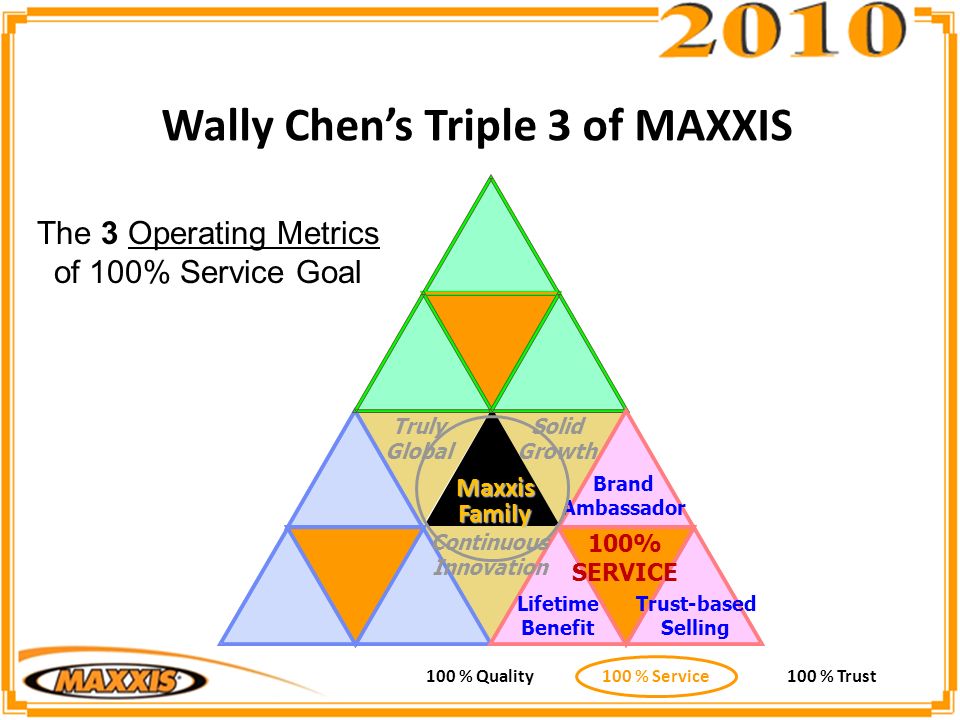 2010

Wally Chen's Triple 3 of MAXXIS

The 3 Operating Metrics of 100% Service Goal

Truly Global

Solid Growth

Maxxis Family

Continuous Innovation

Brand Ambassador

100% SERVICE

Lifetime Benefit

Trust-based Selling

MAXXIS

100 % Quality

100 % Service

100 % Trust